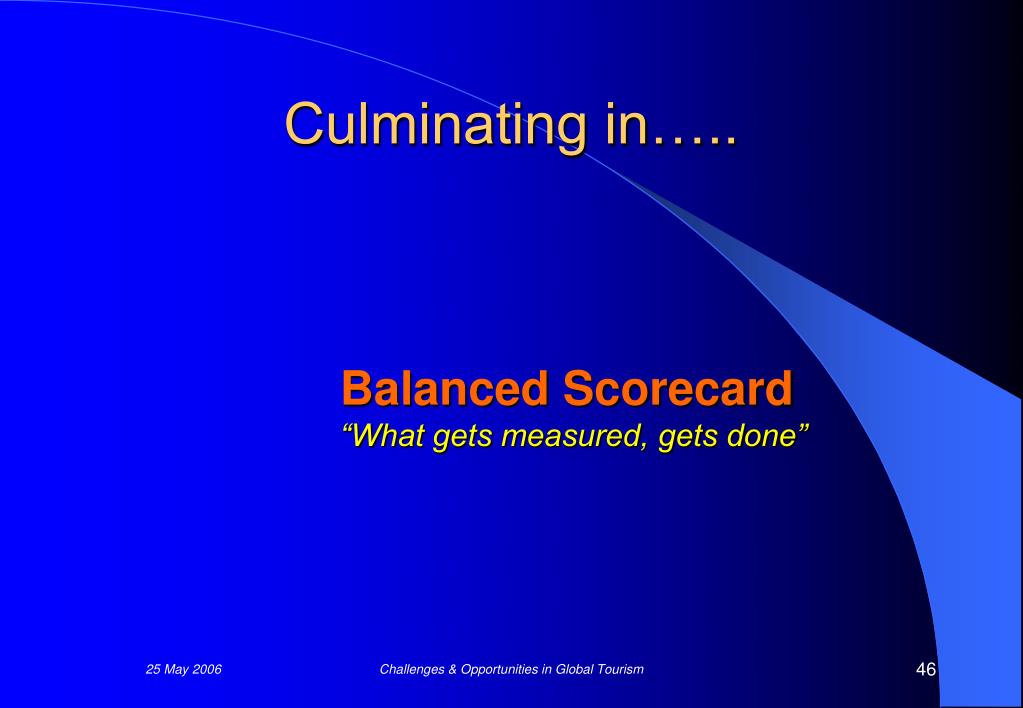 Culminating in…..

Balanced Scorecard
“What gets measured, gets done”

25 May 2006

Challenges & Opportunities in Global Tourism

46